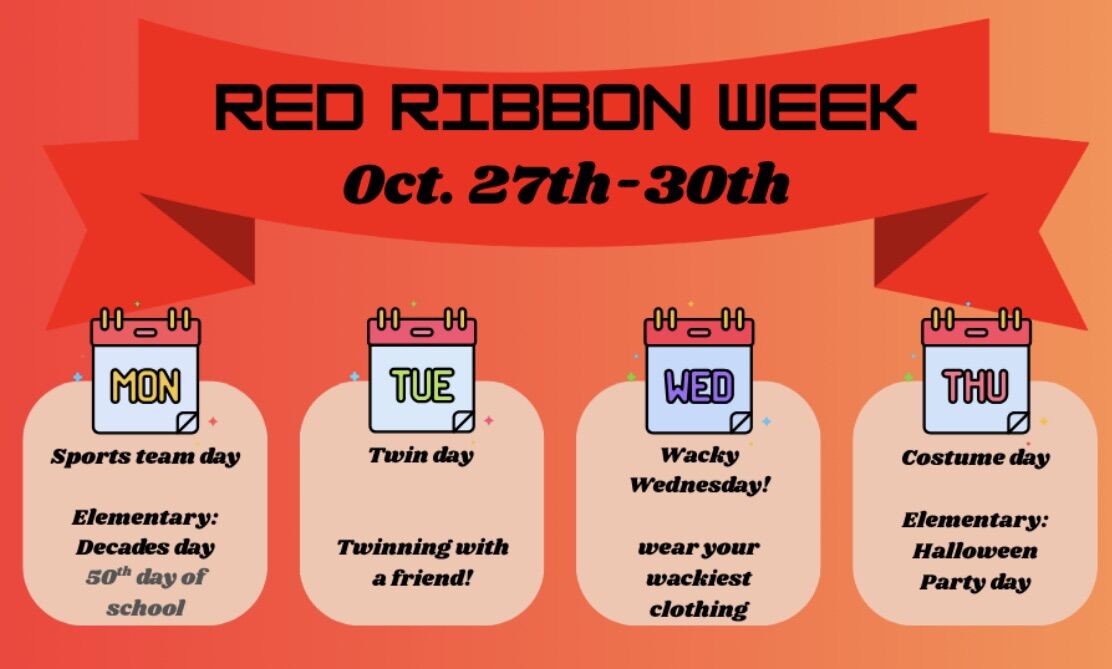 RED RIBBON WEEK
Oct. 27th-30th

MON
Sports team day

Elementary: Decades day
$50^{th}$ day of school

TUE
Twin day

Twinning with a friend!

WED
Wacky Wednesday!

wear your wackiest clothing

THU
Costume day

Elementary: Halloween Party day